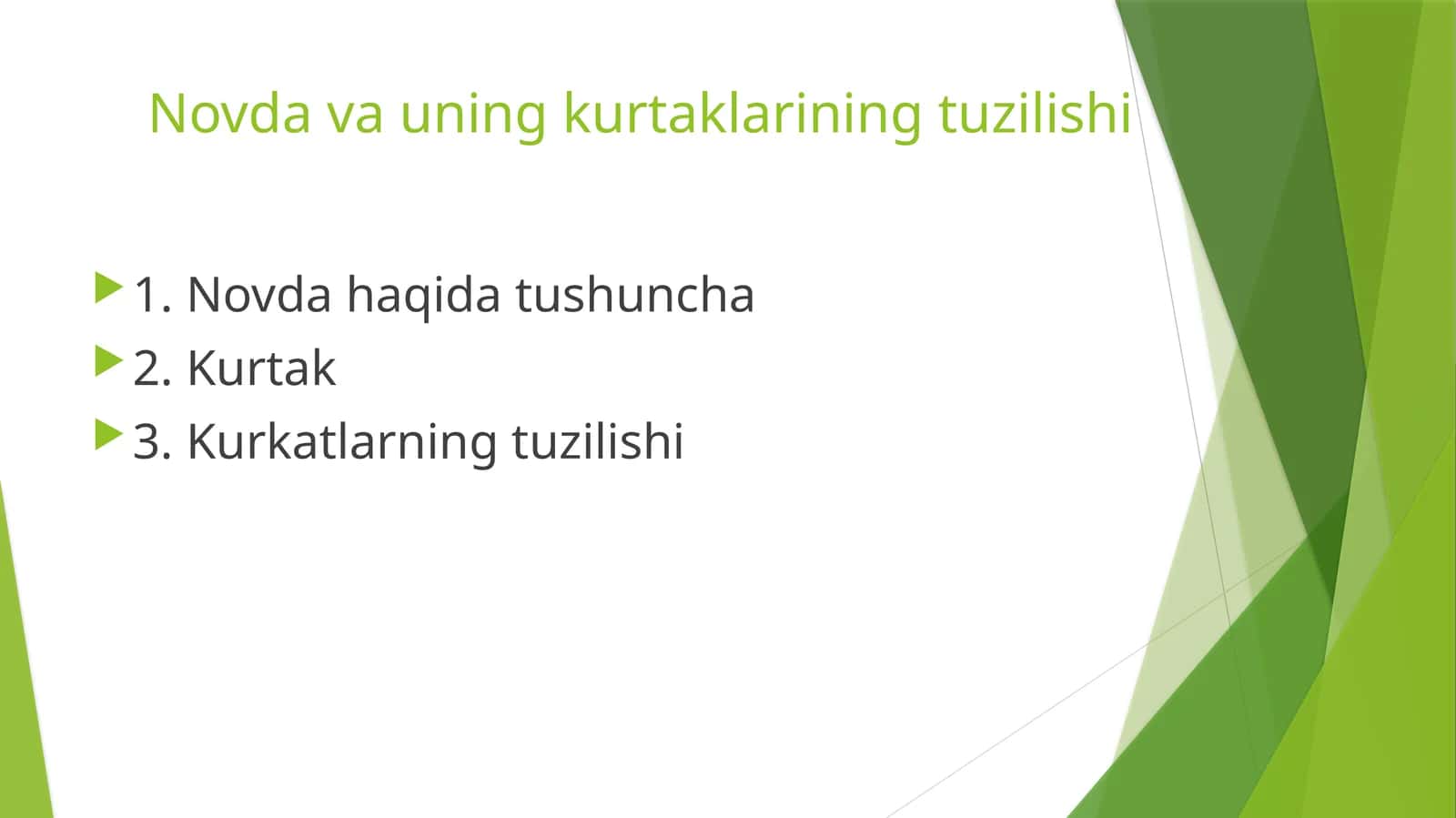 Novda va uning kurtaklarining tuzilishi

1. Novda haqida tushuncha
2. Kurtak
3. Kurkatlarning tuzilishi